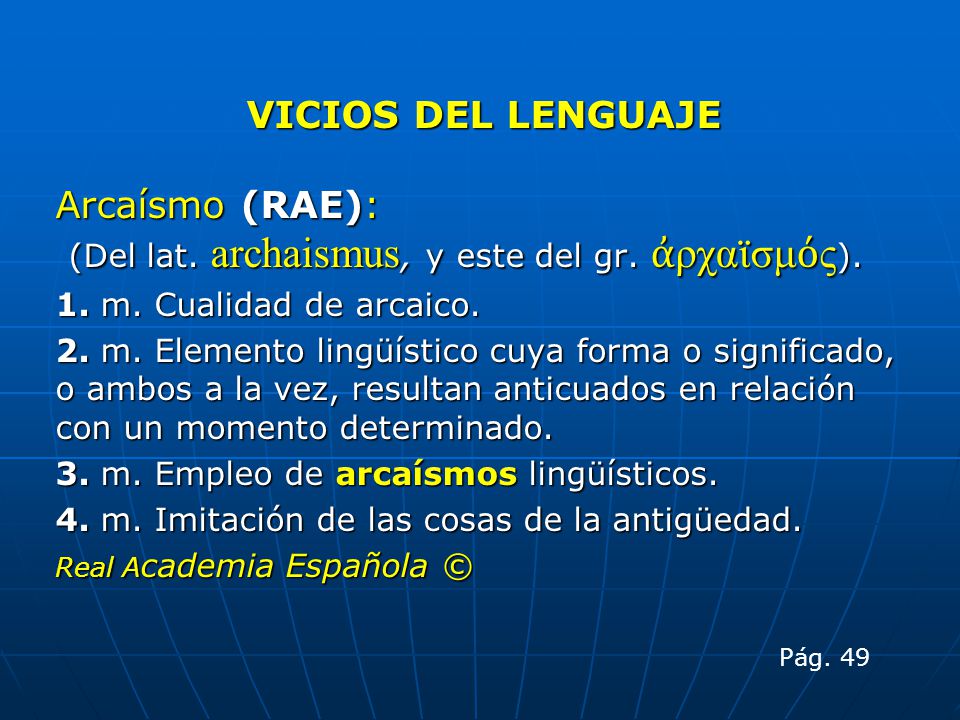 VICIOS DEL LENGUAJE

Arcaísmo (RAE):

(Del lat. archaismus, y este del gr. ἀρχαϊσμός).

1. m. Cualidad de arcaico.

2. m. Elemento lingüístico cuya forma o significado, o ambos a la vez, resultan anticuados en relación con un momento determinado.

3. m. Empleo de arcaísmos lingüísticos.

4. m. Imitación de las cosas de la antigüedad.

Real Academia Española ©

Pág. 49